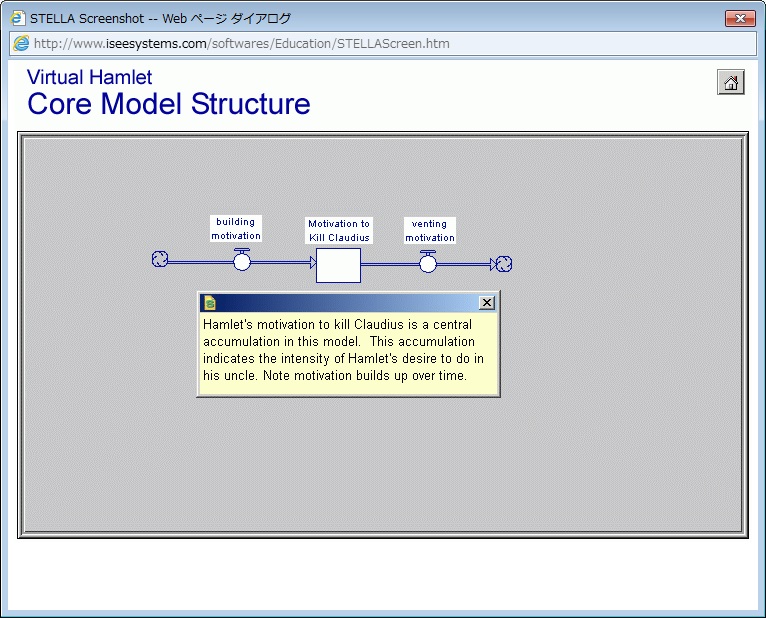 STELLA Screenshot -- Web ページ ダイアログ

http://www.iseesystems.com/softwares/Education/STELLAScreen.htm

Virtual Hamlet
Core Model Structure

building motivation

Motivation to Kill Claudius

venting motivation

Hamlet's motivation to kill Claudius is a central accumulation in this model. This accumulation indicates the intensity of Hamlet's desire to do in his uncle. Note motivation builds up over time.